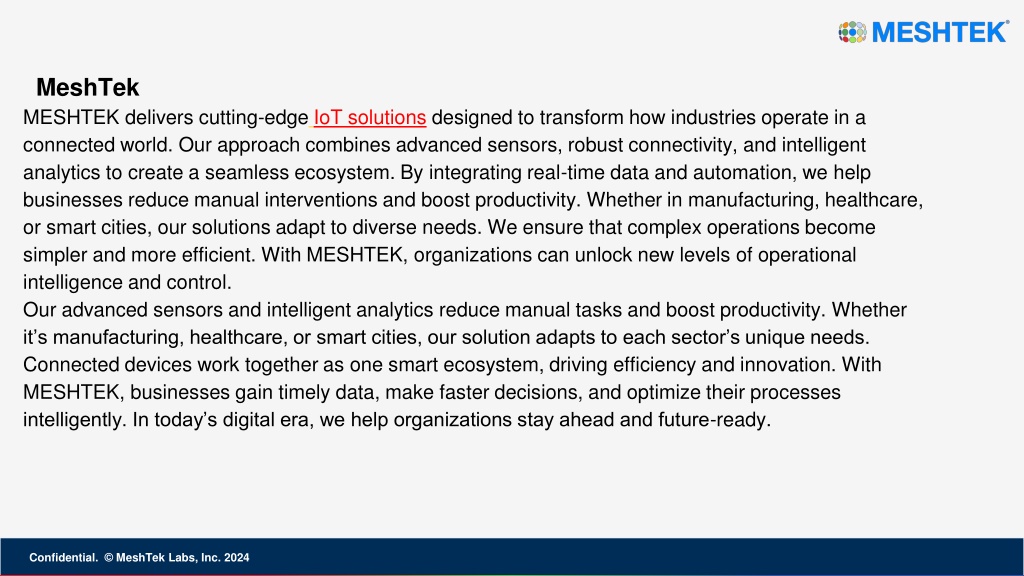 MESHTEK®

MeshTek

MESHTEK delivers cutting-edge IoT solutions designed to transform how industries operate in a connected world. Our approach combines advanced sensors, robust connectivity, and intelligent analytics to create a seamless ecosystem. By integrating real-time data and automation, we help businesses reduce manual interventions and boost productivity. Whether in manufacturing, healthcare, or smart cities, our solutions adapt to diverse needs. We ensure that complex operations become simpler and more efficient. With MESHTEK, organizations can unlock new levels of operational intelligence and control.

Our advanced sensors and intelligent analytics reduce manual tasks and boost productivity. Whether it's manufacturing, healthcare, or smart cities, our solution adapts to each sector's unique needs. Connected devices work together as one smart ecosystem, driving efficiency and innovation. With MESHTEK, businesses gain timely data, make faster decisions, and optimize their processes intelligently. In today's digital era, we help organizations stay ahead and future-ready.

Confidential. © MeshTek Labs, Inc. 2024